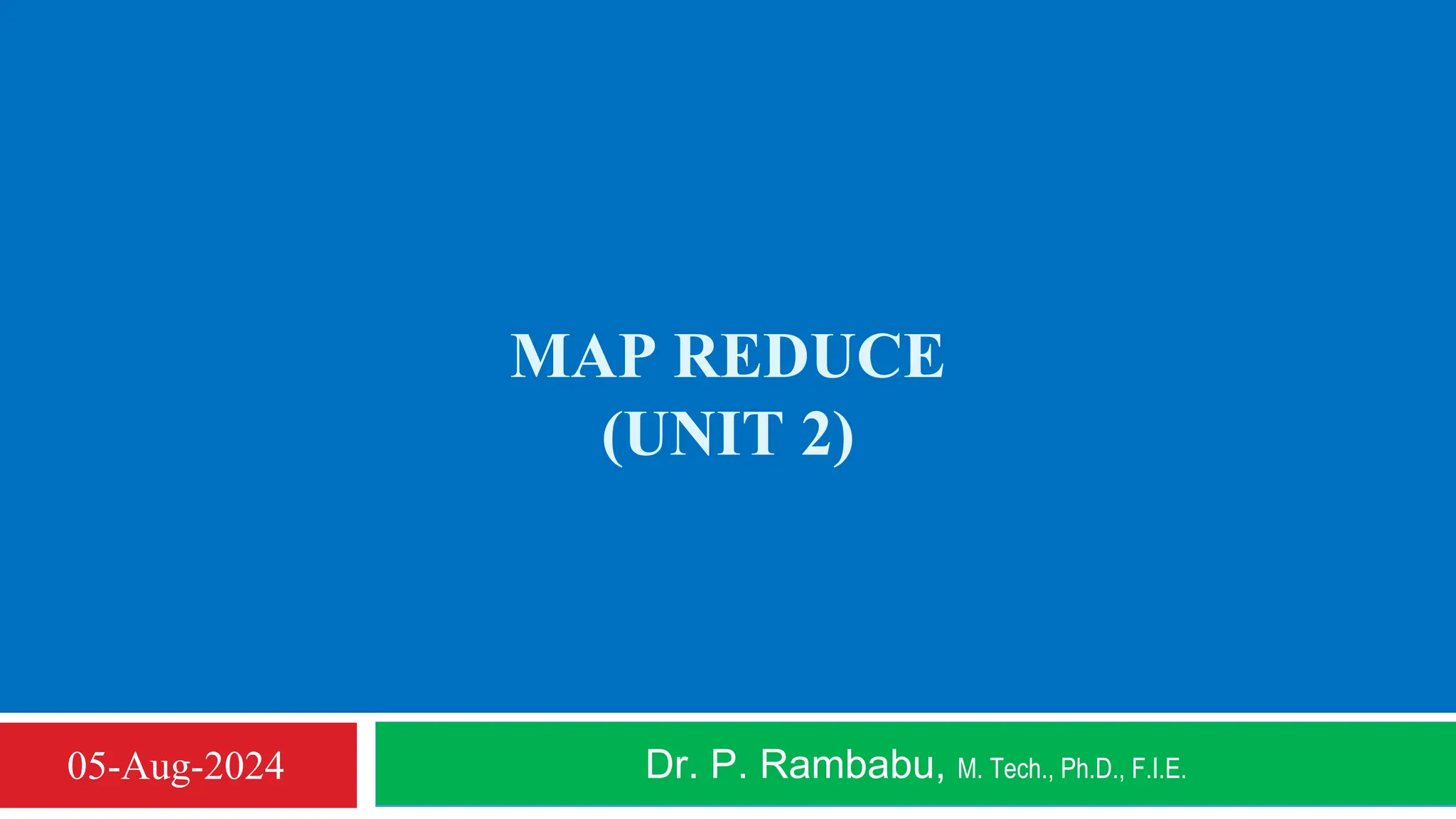 MAP REDUCE
(UNIT 2)

05-Aug-2024

Dr. P. Rambabu, M. Tech., Ph.D., F.I.E.